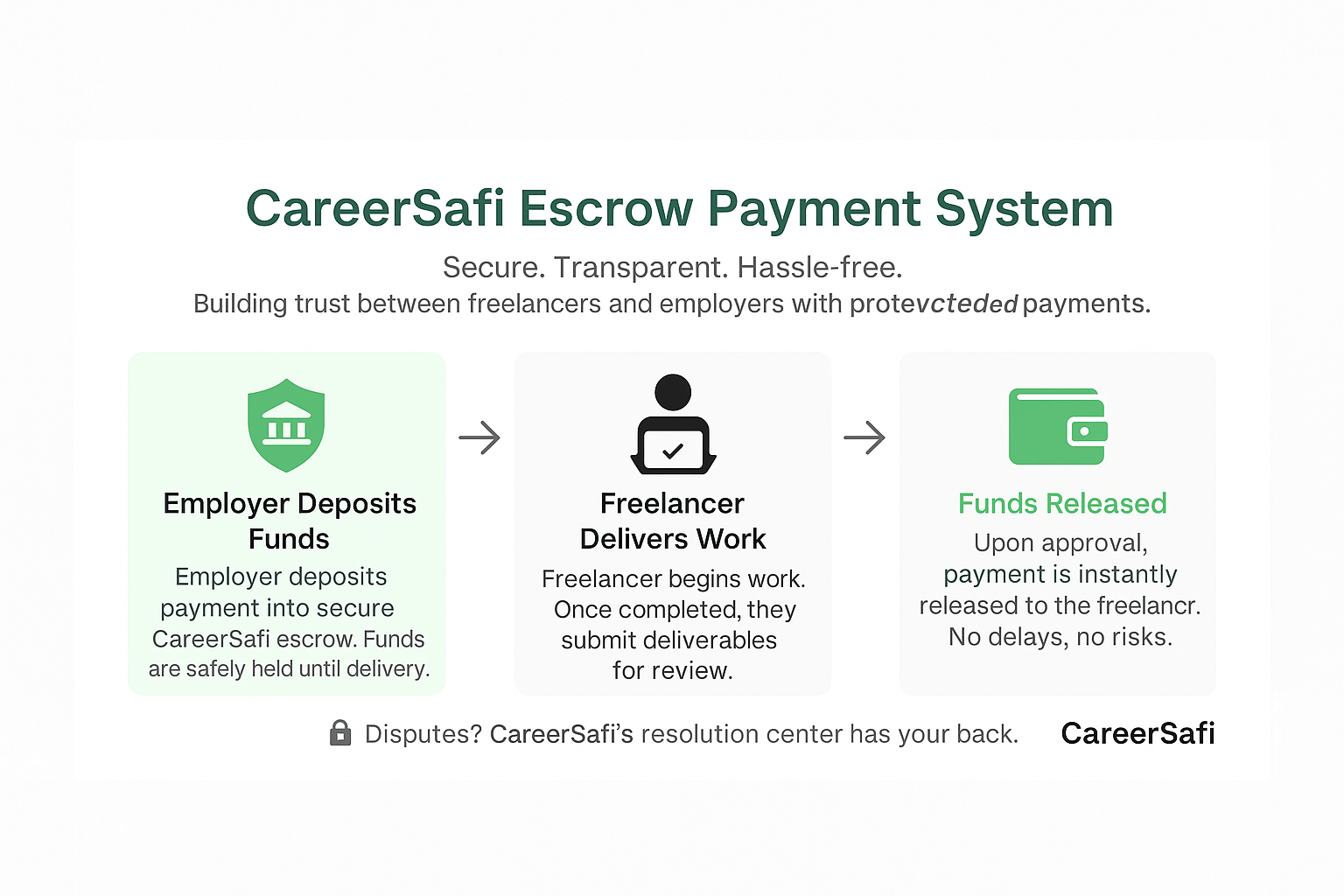 CareerSafi Escrow Payment System

Secure. Transparent. Hassle-free.
Building trust between freelancers and employers with protevcteded payments.

Employer Deposits Funds
Employer deposits payment into secure CareerSafi escrow. Funds are safely held until delivery.

Freelancer Delivers Work
Freelancer begins work. Once completed, they submit deliverables for review.

Funds Released
Upon approval, payment is instantly released to the freelancr. No delays, no risks.

Disputes? CareerSafi's resolution center has your back.

CareerSafi